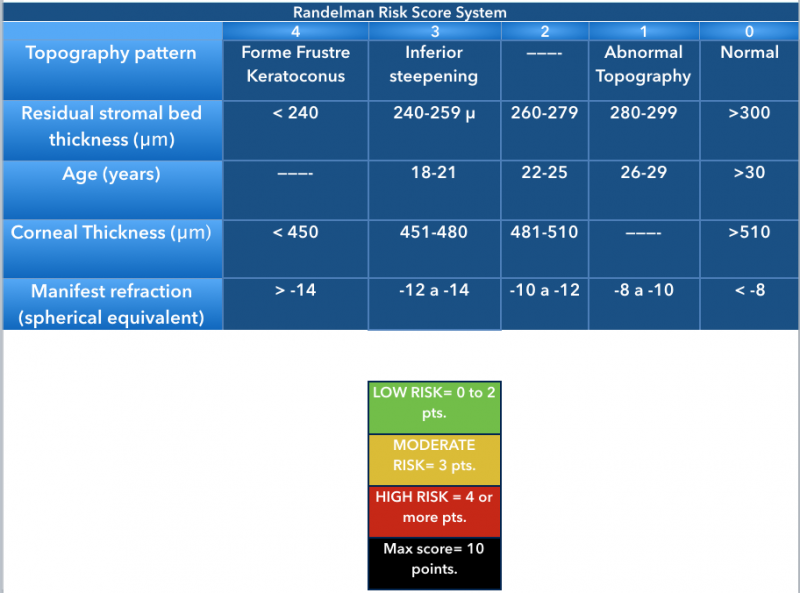 Randelman Risk Score System

| | 4 | 3 | 2 | 1 | 0 |
|---|---|---|---|---|---|
| Topography pattern | Forme Frustre Keratoconus | Inferior steepening | ---- | Abnormal Topography | Normal |
| Residual stromal bed thickness (µm) | < 240 | 240-259 µ | 260-279 | 280-299 | >300 |
| Age (years) | ---- | 18-21 | 22-25 | 26-29 | >30 |
| Corneal Thickness (µm) | < 450 | 451-480 | 481-510 | ---- | >510 |
| Manifest refraction (spherical equivalent) | > -14 | -12 a -14 | -10 a -12 | -8 a -10 | < -8 |

LOW RISK= 0 to 2 pts.

MODERATE RISK= 3 pts.

HIGH RISK = 4 or more pts.

Max score= 10 points.